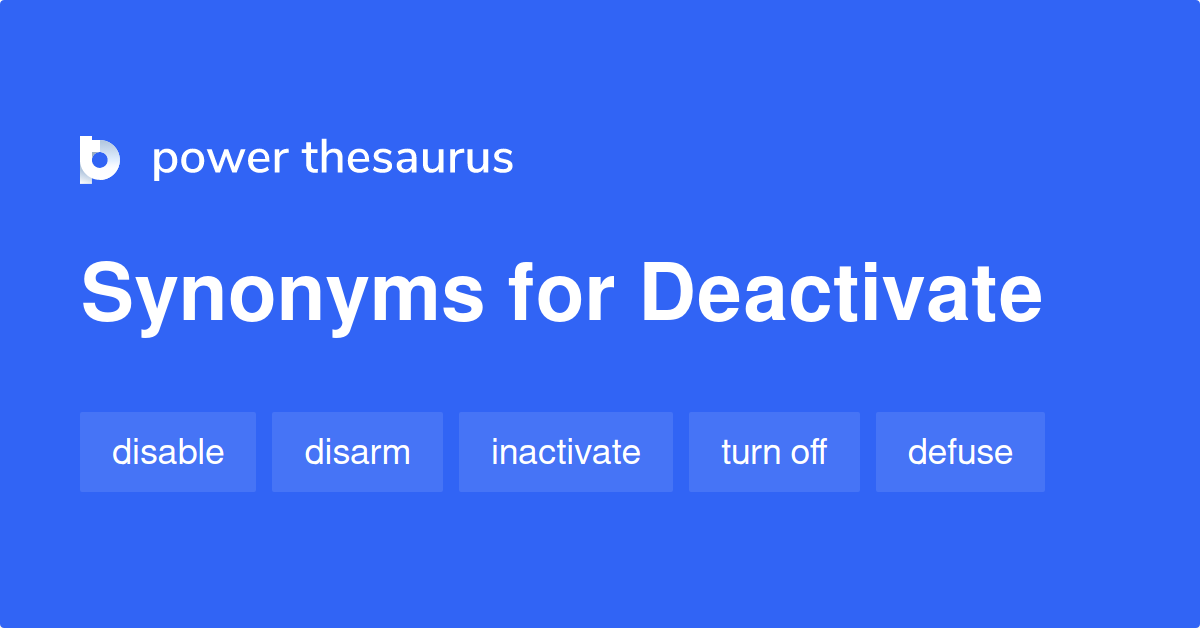 power thesaurus

Synonyms for Deactivate

disable disarm inactivate turn off defuse